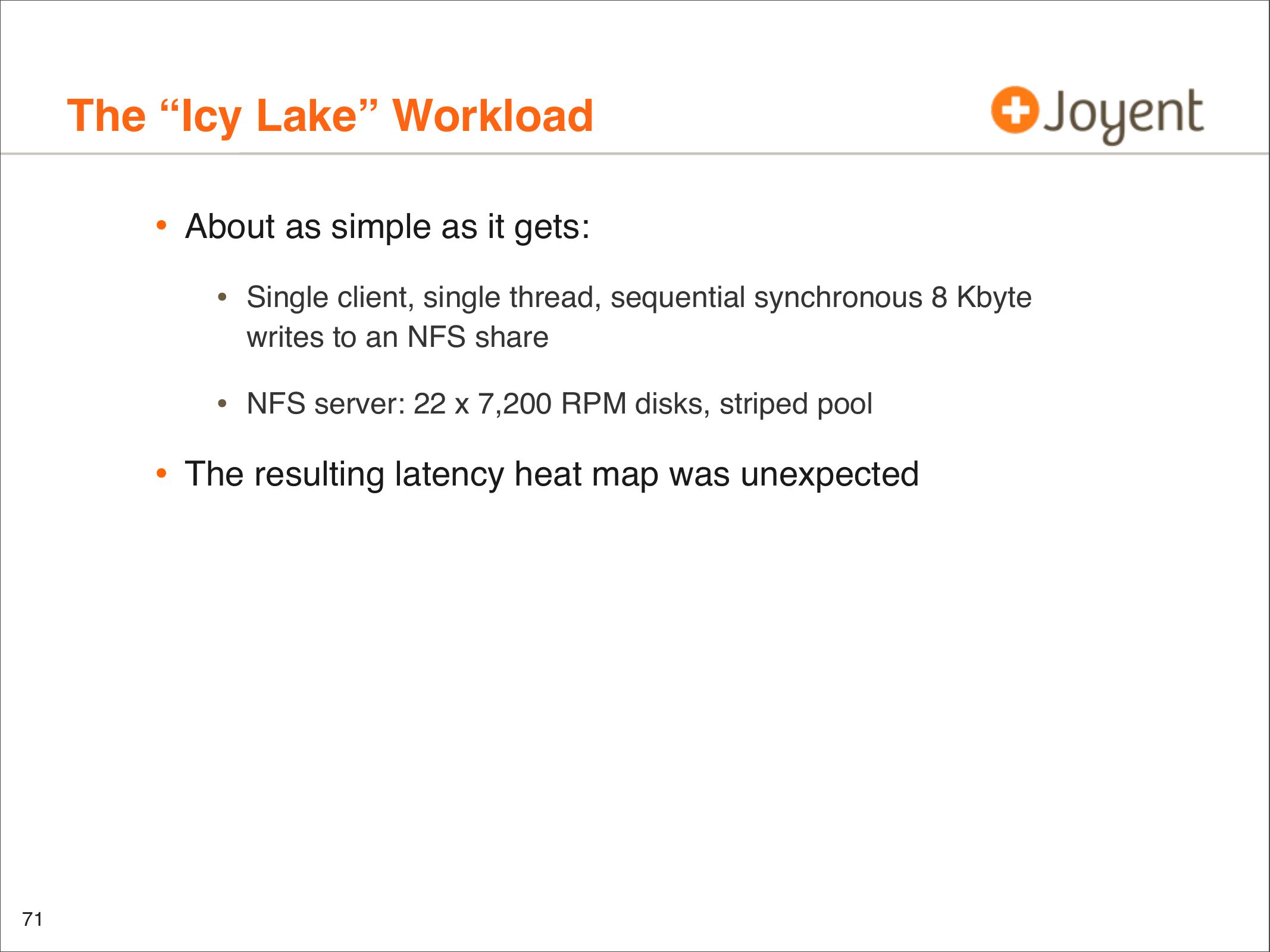 The “Icy Lake” Workload

Joyent

• About as simple as it gets:

• Single client, single thread, sequential synchronous 8 Kbyte writes to an NFS share

• NFS server: 22 x 7,200 RPM disks, striped pool

• The resulting latency heat map was unexpected

71